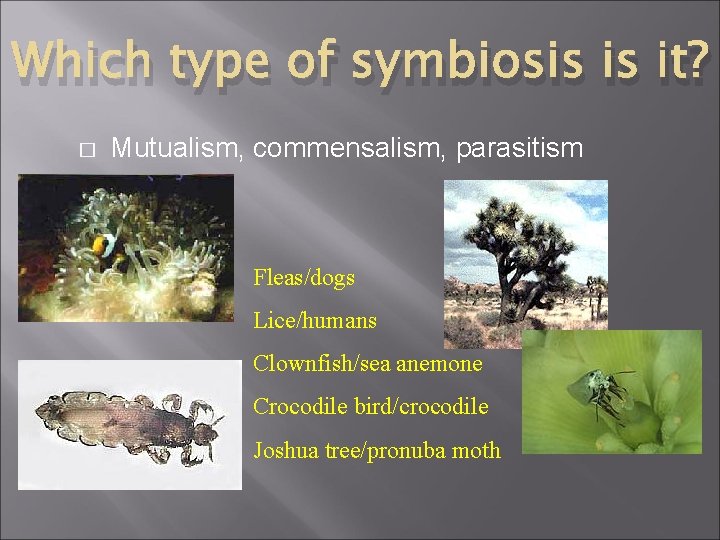 Which type of symbiosis is it?

□ Mutualism, commensalism, parasitism

Fleas/dogs

Lice/humans

Clownfish/sea anemone

Crocodile bird/crocodile

Joshua tree/pronuba moth